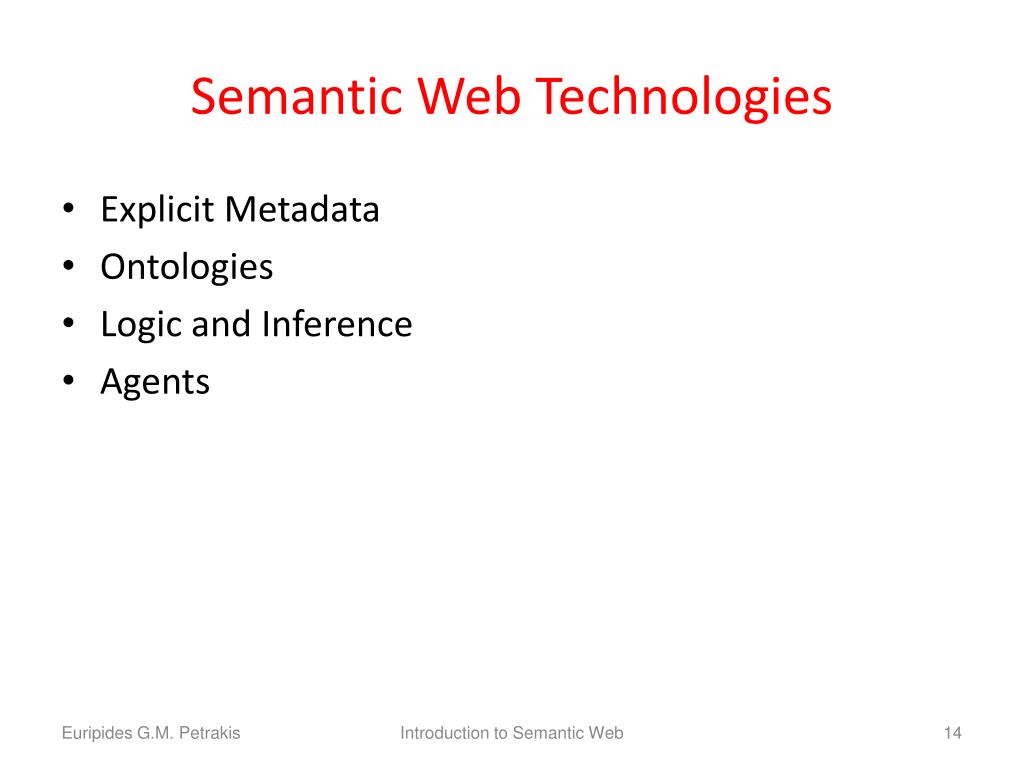 Semantic Web Technologies

• Explicit Metadata
• Ontologies
• Logic and Inference
• Agents

Euripides G.M. Petrakis

Introduction to Semantic Web

14